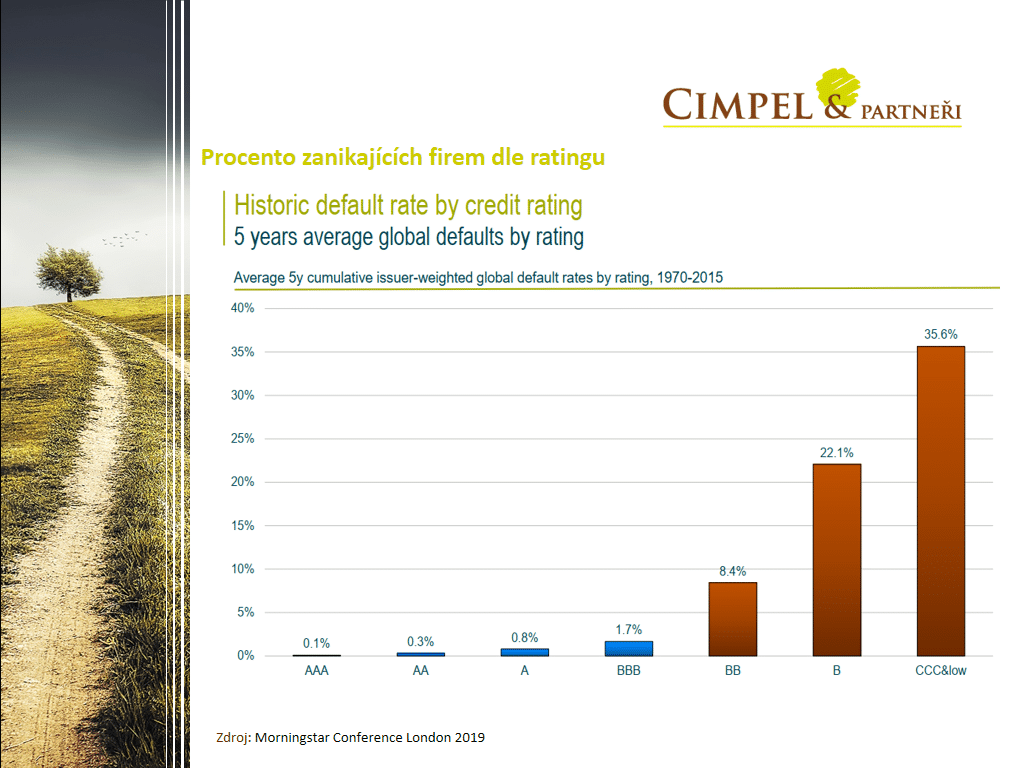 CIMPEL & PARTNEŘI

Procento zanikajících firem dle ratingu

Historic default rate by credit rating
5 years average global defaults by rating

Average 5y cumulative issuer-weighted global default rates by rating, 1970-2015

40%
35%
30%
25%
20%
15%
10%
5%
0%

0.1%
0.3%
0.8%
1.7%
8.4%
22.1%
35.6%

AAA
AA
A
BBB
BB
B
CCC&low

Zdroj: Morningstar Conference London 2019